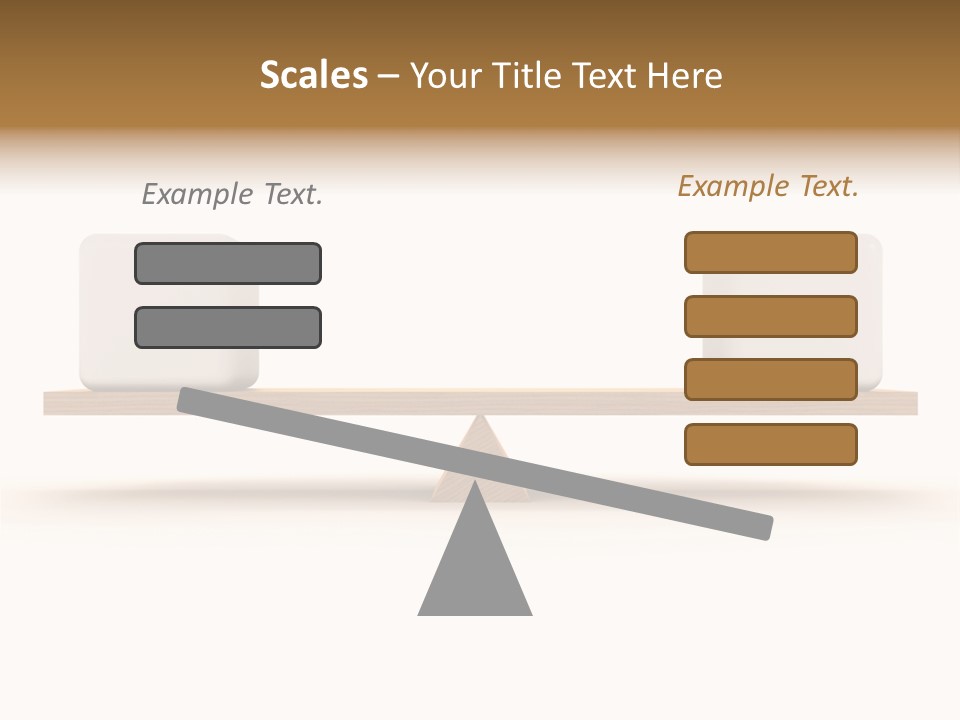 Scales – Your Title Text Here

Example Text.

Example Text.